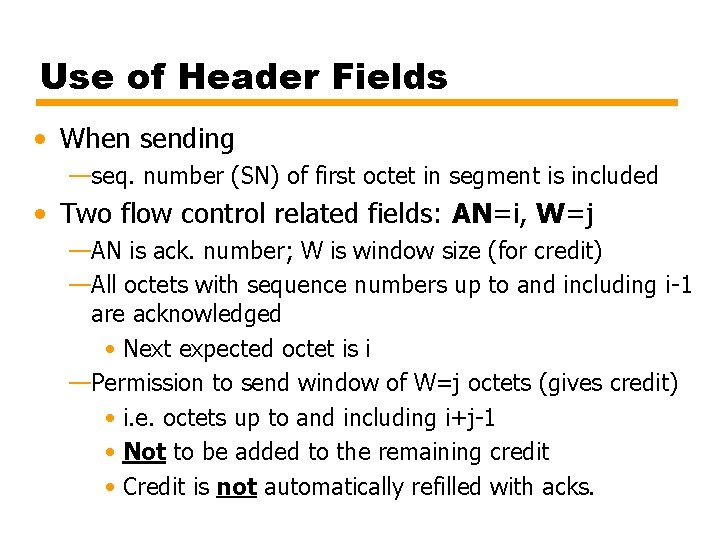 Use of Header Fields

• When sending
—seq. number (SN) of first octet in segment is included

• Two flow control related fields: AN=i, W=j
—AN is ack. number; W is window size (for credit)
—All octets with sequence numbers up to and including i-1 are acknowledged
• Next expected octet is i
—Permission to send window of W=j octets (gives credit)
• i.e. octets up to and including i+j-1
• Not to be added to the remaining credit
• Credit is not automatically refilled with acks.